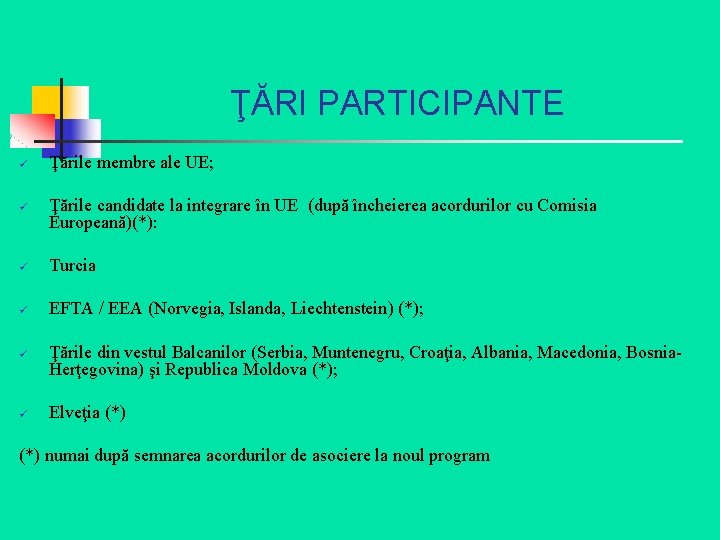 ŢĂRI PARTICIPANTE

✓ Ţările membre ale UE;

✓ Ţările candidate la integrare în UE (după încheierea acordurilor cu Comisia Europeană)(*):

✓ Turcia

✓ EFTA / EEA (Norvegia, Islanda, Liechtenstein) (*);

✓ Ţările din vestul Balcanilor (Serbia, Muntenegru, Croaţia, Albania, Macedonia, Bosnia-Herţegovina) şi Republica Moldova (*);

✓ Elveţia (*)

(*) numai după semnarea acordurilor de asociere la noul program